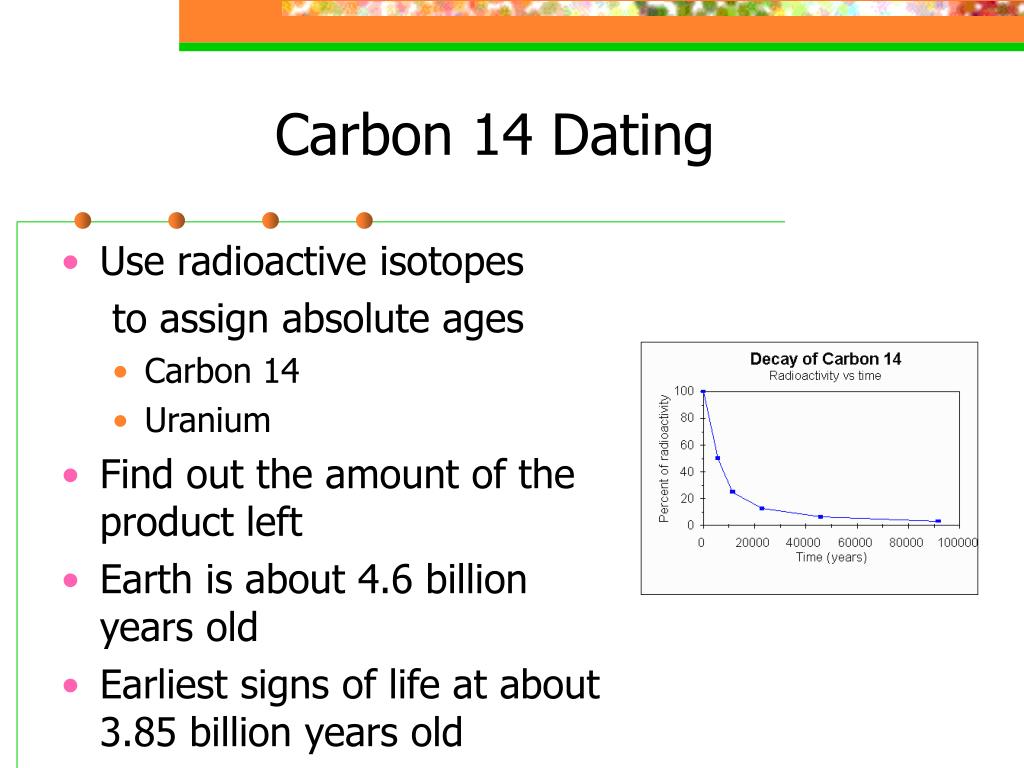 Carbon 14 Dating

• Use radioactive isotopes to assign absolute ages
  • Carbon 14
  • Uranium
• Find out the amount of the product left
• Earth is about 4.6 billion years old
• Earliest signs of life at about 3.85 billion years old

Decay of Carbon 14
Radioactivity vs time
Percent of radioactivity
100
80
60
40
20
0
0 20000 40000 60000 80000 100000
Time (years)